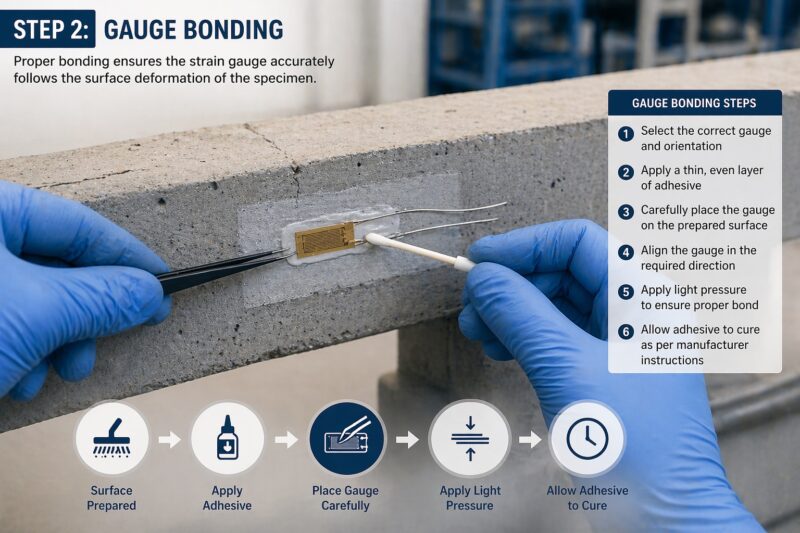 STEP 2: GAUGE BONDING

Proper bonding ensures the strain gauge accurately follows the surface deformation of the specimen.

GAUGE BONDING STEPS

1 Select the correct gauge and orientation

2 Apply a thin, even layer of adhesive

3 Carefully place the gauge on the prepared surface

4 Align the gauge in the required direction

5 Apply light pressure to ensure proper bond

6 Allow adhesive to cure as per manufacturer instructions

Surface Prepared

Apply Adhesive

Place Gauge Carefully

Apply Light Pressure

Allow Adhesive to Cure